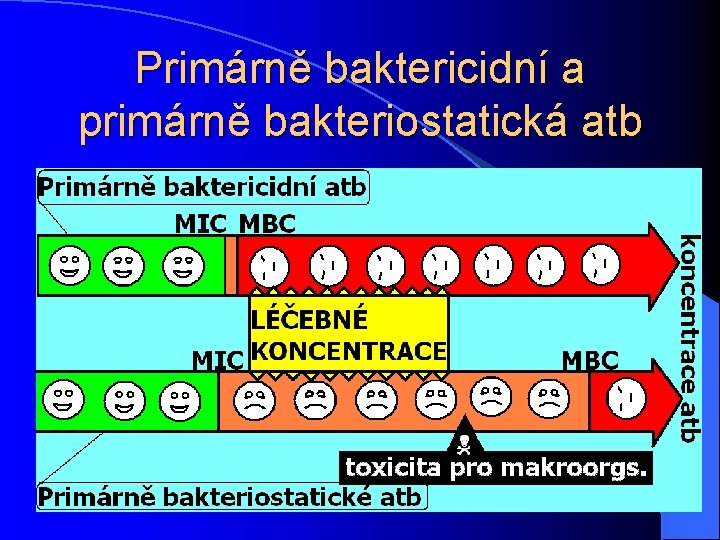 Primárně baktericidní a primárně bakteriostatická atb

Primárně baktericidní atb

MIC MBC

koncentrace atb

LÉČEBNÉ KONCENTRACE

MIC

MBC

toxicita pro makroorgs.

Primárně bakteriostatické atb